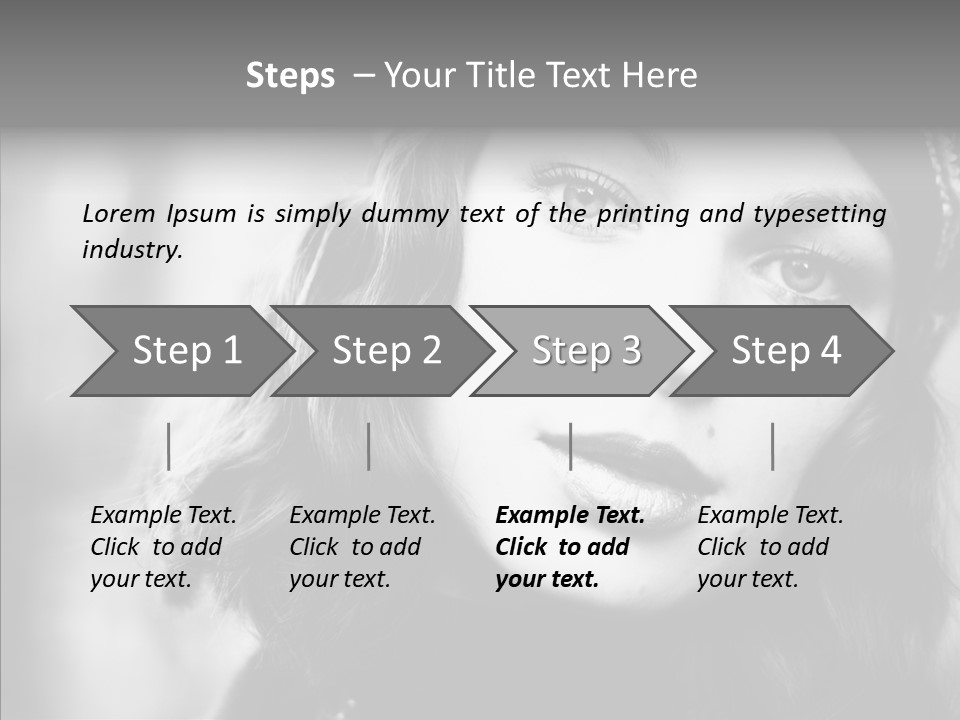 Steps – Your Title Text Here

Lorem Ipsum is simply dummy text of the printing and typesetting industry.

Step 1

Step 2

Step 3

Step 4

Example Text. Click to add your text.

Example Text. Click to add your text.

Example Text. Click to add your text.

Example Text. Click to add your text.